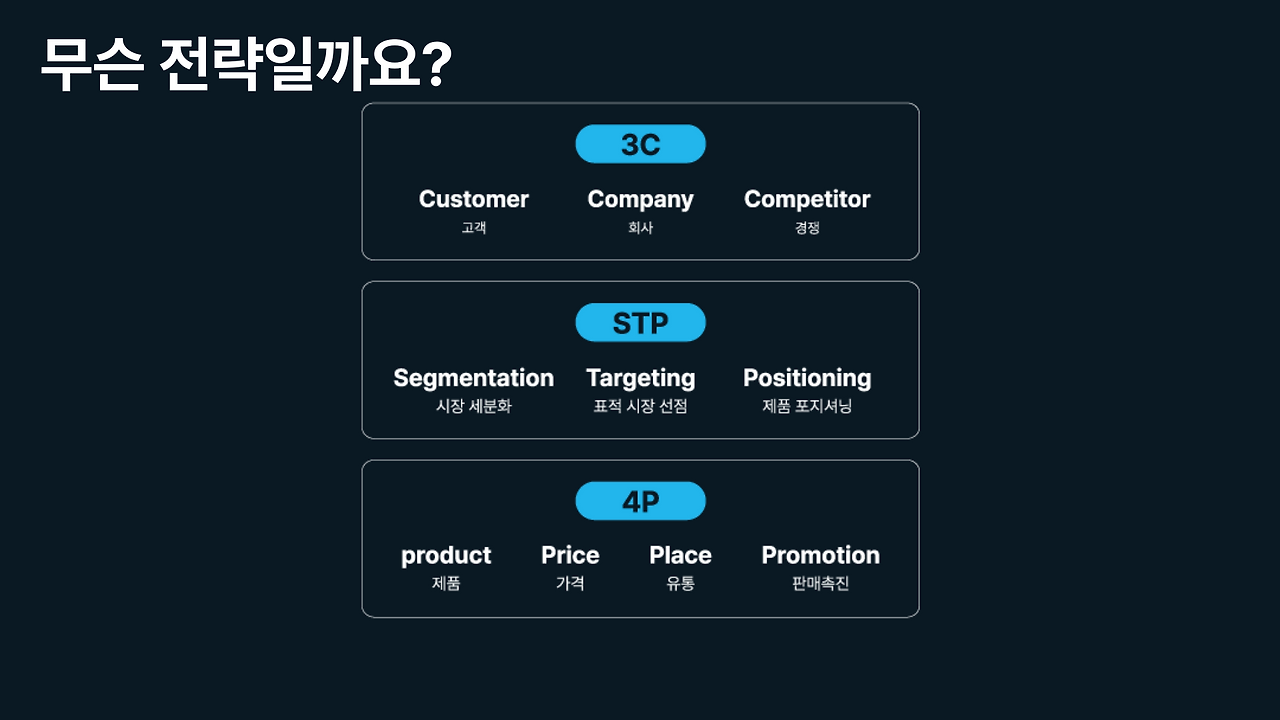 무슨 전략일까요?

3C

Customer
고객

Company
회사

Competitor
경쟁

STP

Segmentation
시장 세분화

Targeting
표적 시장 선점

Positioning
제품 포지셔닝

4P

product
제품

Price
가격

Place
유통

Promotion
판매촉진